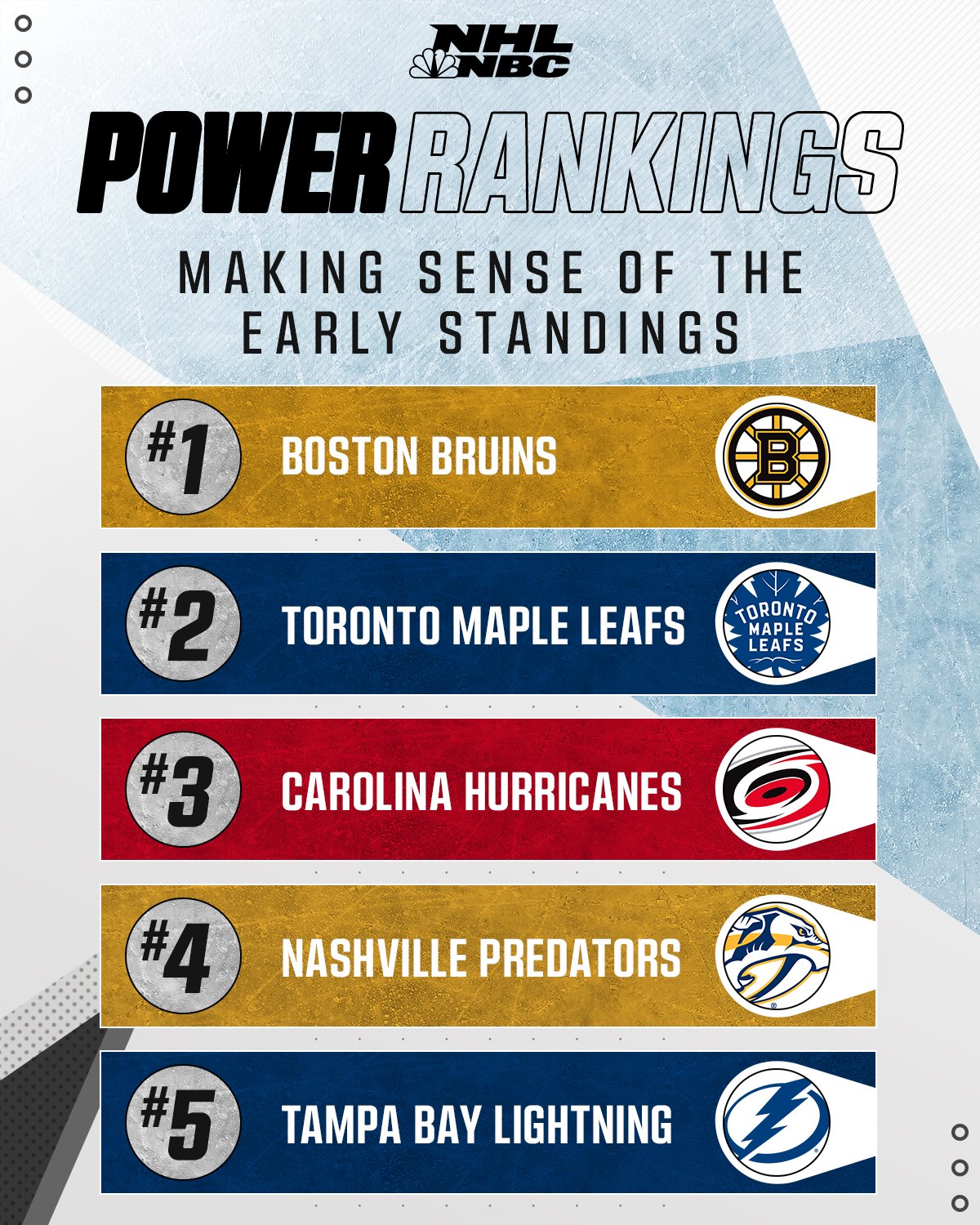 NHL NBC

POWER RANKINGS

MAKING SENSE OF THE EARLY STANDINGS

#1 BOSTON BRUINS

#2 TORONTO MAPLE LEAFS

TORONTO MAPLE LEAFS

#3 CAROLINA HURRICANES

#4 NASHVILLE PREDATORS

#5 TAMPA BAY LIGHTNING